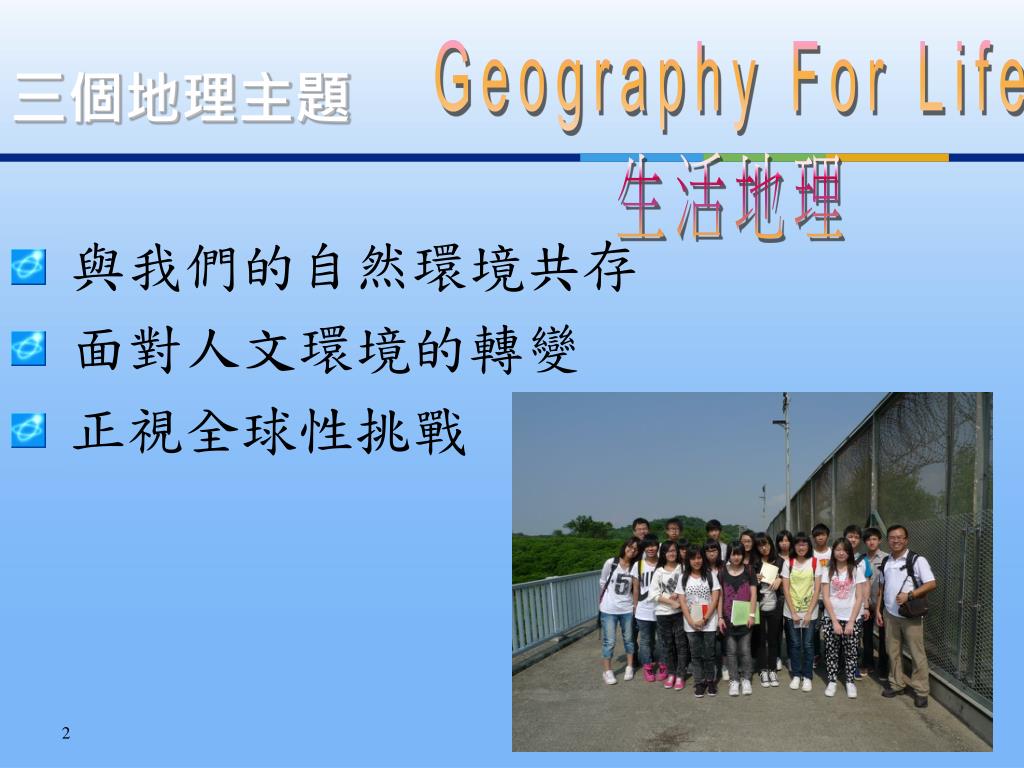 三個地理主題

Geography For Life

生活地理

與我們的自然環境共存

面對人文環境的轉變

正視全球性挑戰

2